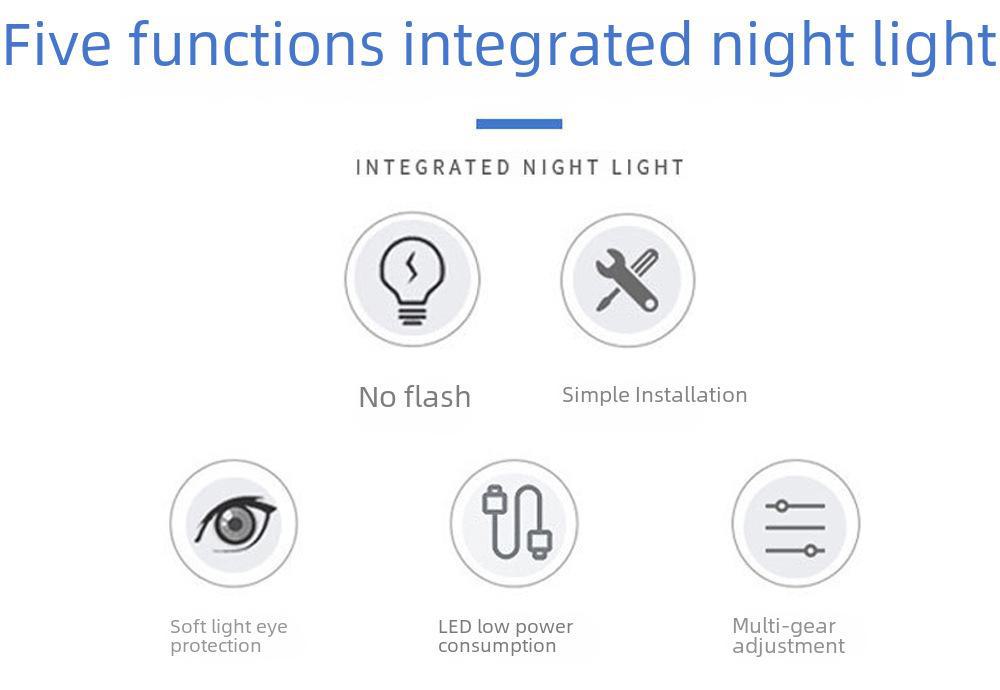 Five functions integrated night light

INTEGRATED NIGHT LIGHT

No flash

Simple Installation

Soft light eye protection

LED low power consumption

Multi-gear adjustment